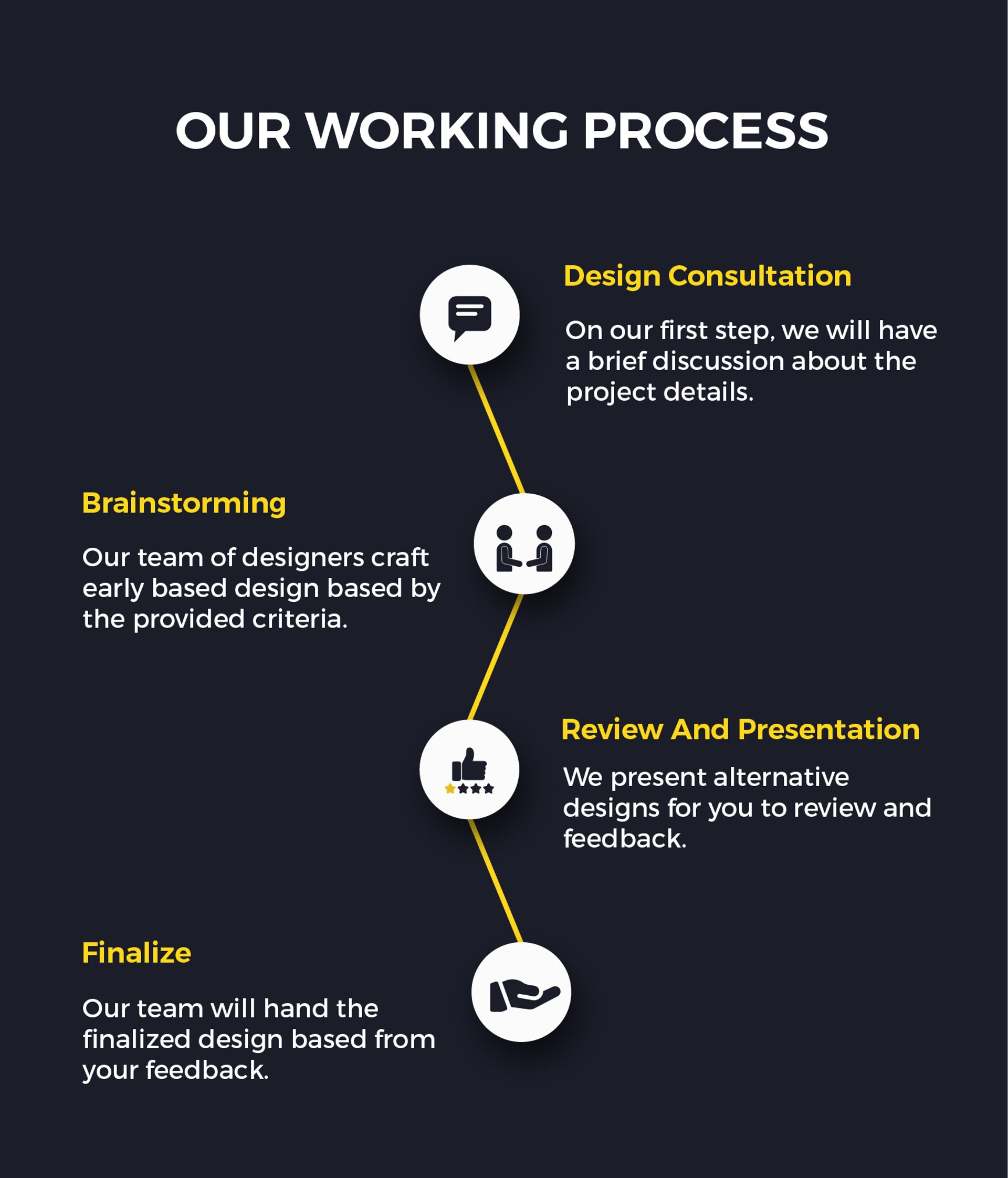 OUR WORKING PROCESS

Design Consultation

On our first step, we will have a brief discussion about the project details.

Brainstorming

Our team of designers craft early based design based by the provided criteria.

Review And Presentation

We present alternative designs for you to review and feedback.

Finalize

Our team will hand the finalized design based from your feedback.